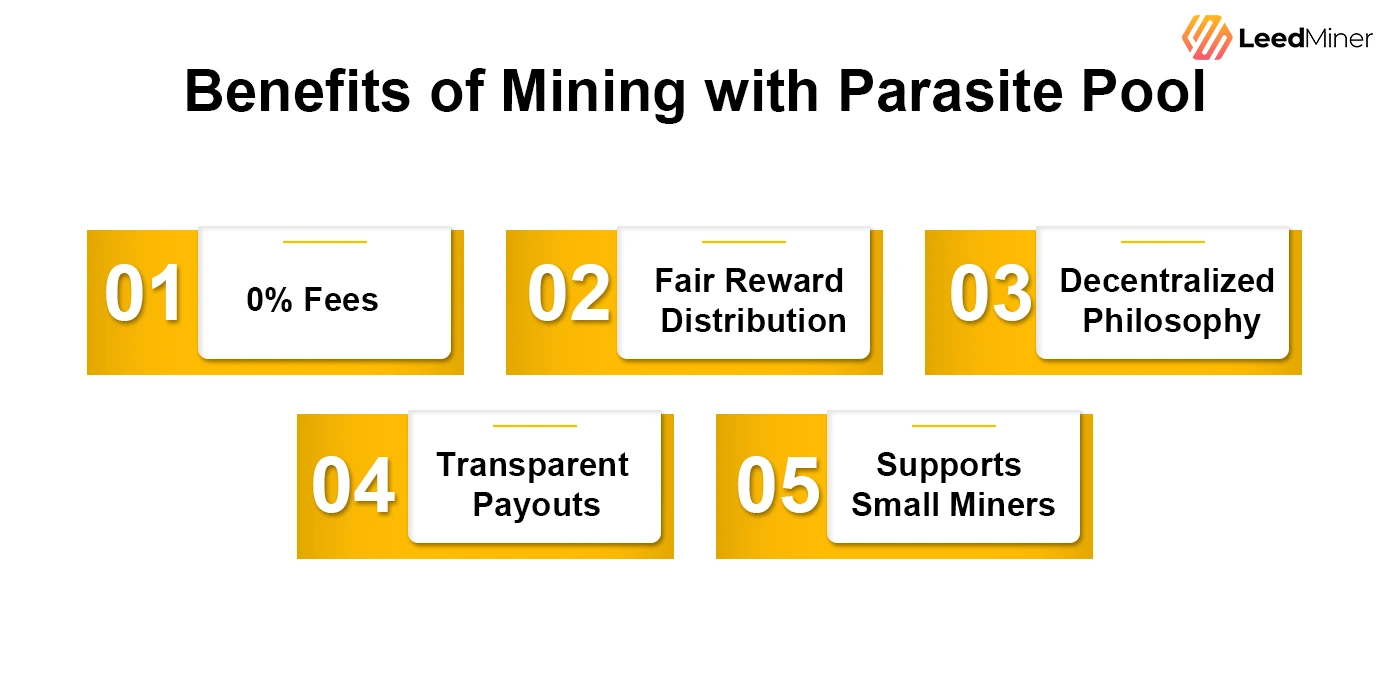 LeedMiner

Benefits of Mining with Parasite Pool

01 0% Fees

02 Fair Reward Distribution

03 Decentralized Philosophy

04 Transparent Payouts

05 Supports Small Miners